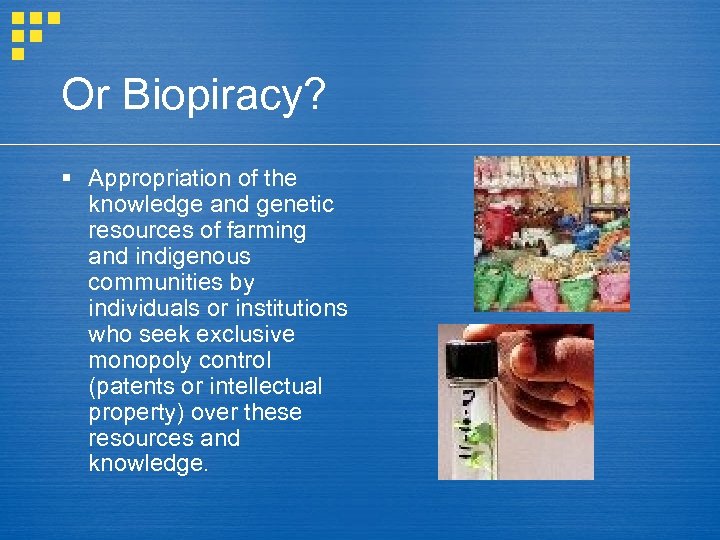 Or Biopiracy?

▪ Appropriation of the knowledge and genetic resources of farming and indigenous communities by individuals or institutions who seek exclusive monopoly control (patents or intellectual property) over these resources and knowledge.